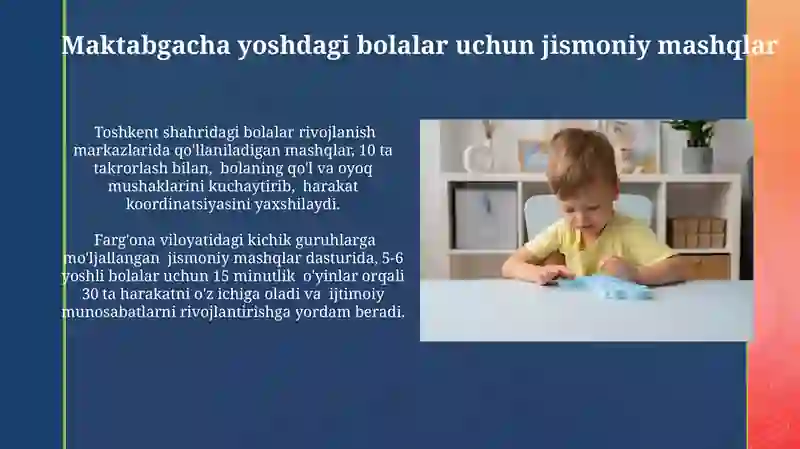 Maktabgacha yoshdagi bolalar uchun jismoniy mashqlar

Toshkent shahridagi bolalar rivojlanish markazlarida qo'llaniladigan mashqlar, 10 ta takrorlash bilan, bolaning qo'l va oyoq mushaklarini kuchaytirib, harakat koordinatsiyasini yaxshilaydi.

Farg'ona viloyatidagi kichik guruhlarga mo'ljallangan jismoniy mashqlar dasturida, 5-6 yoshli bolalar uchun 15 minutlik o'yinlar orqali 30 ta harakatni o'z ichiga oladi va ijtimoiy munosabatlarni rivojlantirishga yordam beradi.